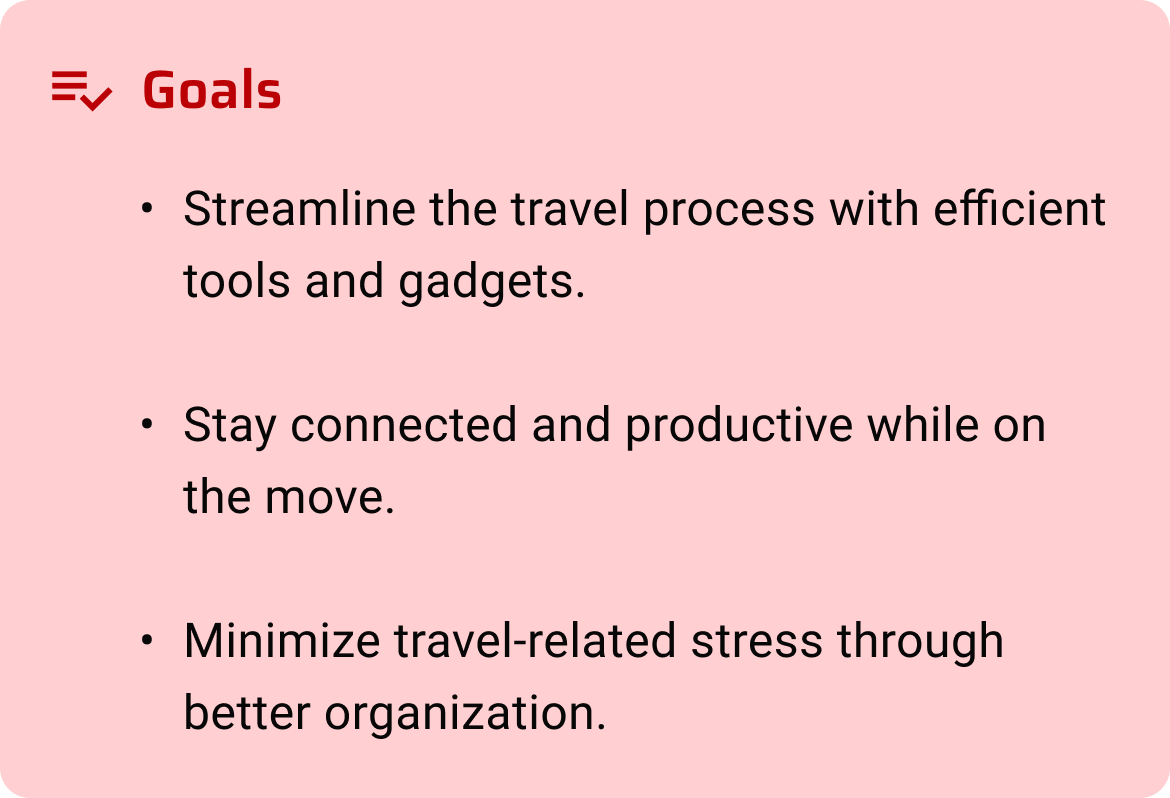 Goals

• Streamline the travel process with efficient tools and gadgets.

• Stay connected and productive while on the move.

• Minimize travel-related stress through better organization.